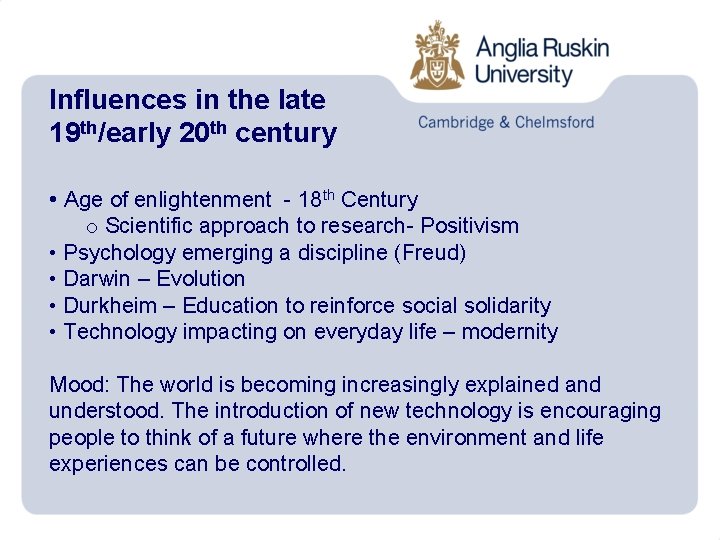 Anglia Ruskin University

Cambridge & Chelmsford

Influences in the late 19$^{th}$/early 20$^{th}$ century

• Age of enlightenment - 18$^{th}$ Century
  o Scientific approach to research- Positivism
• Psychology emerging a discipline (Freud)
• Darwin – Evolution
• Durkheim – Education to reinforce social solidarity
• Technology impacting on everyday life – modernity

Mood: The world is becoming increasingly explained and understood. The introduction of new technology is encouraging people to think of a future where the environment and life experiences can be controlled.